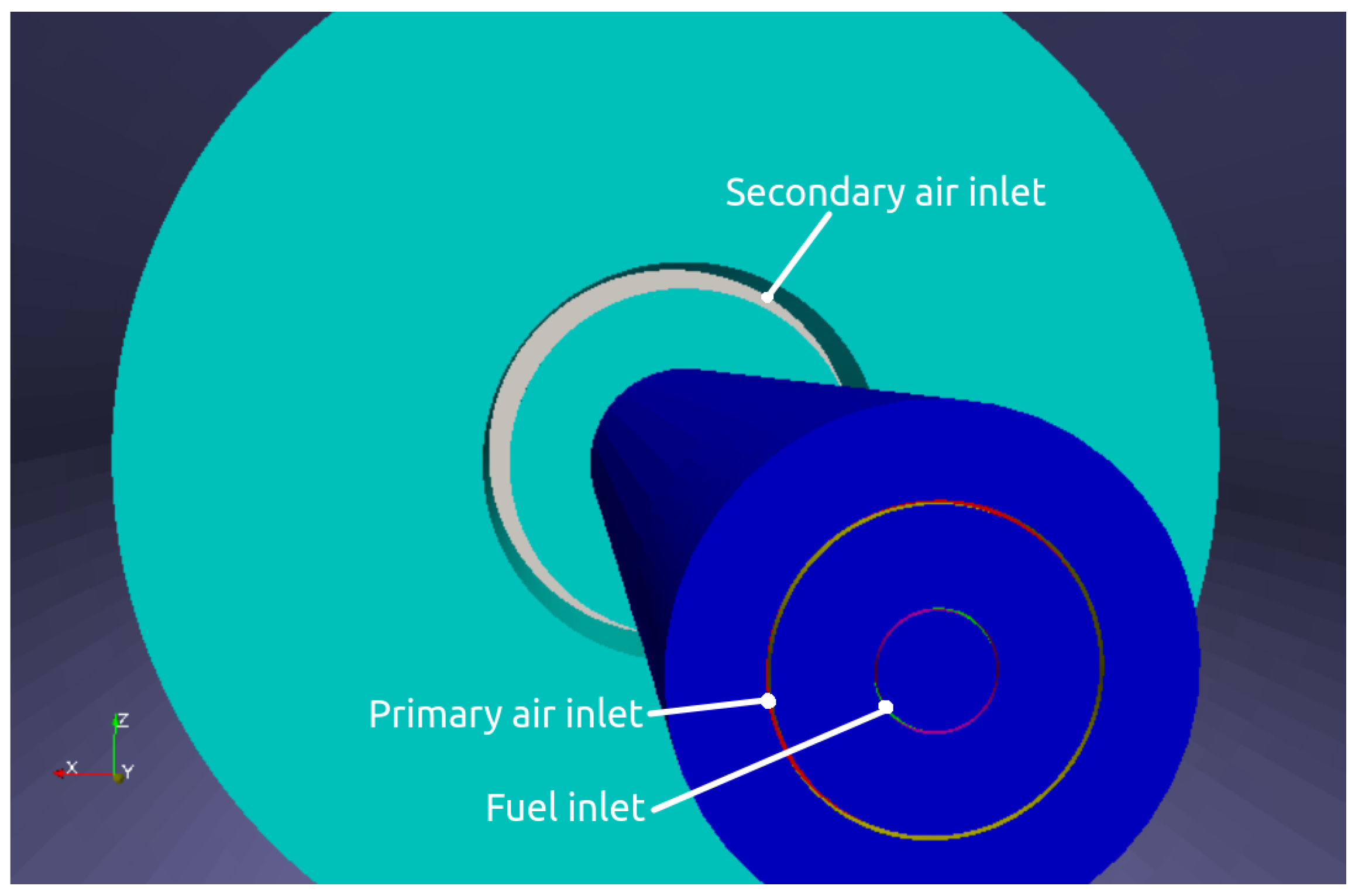 Secondary air inlet

Primary air inlet

Fuel inlet

Z

X

Y